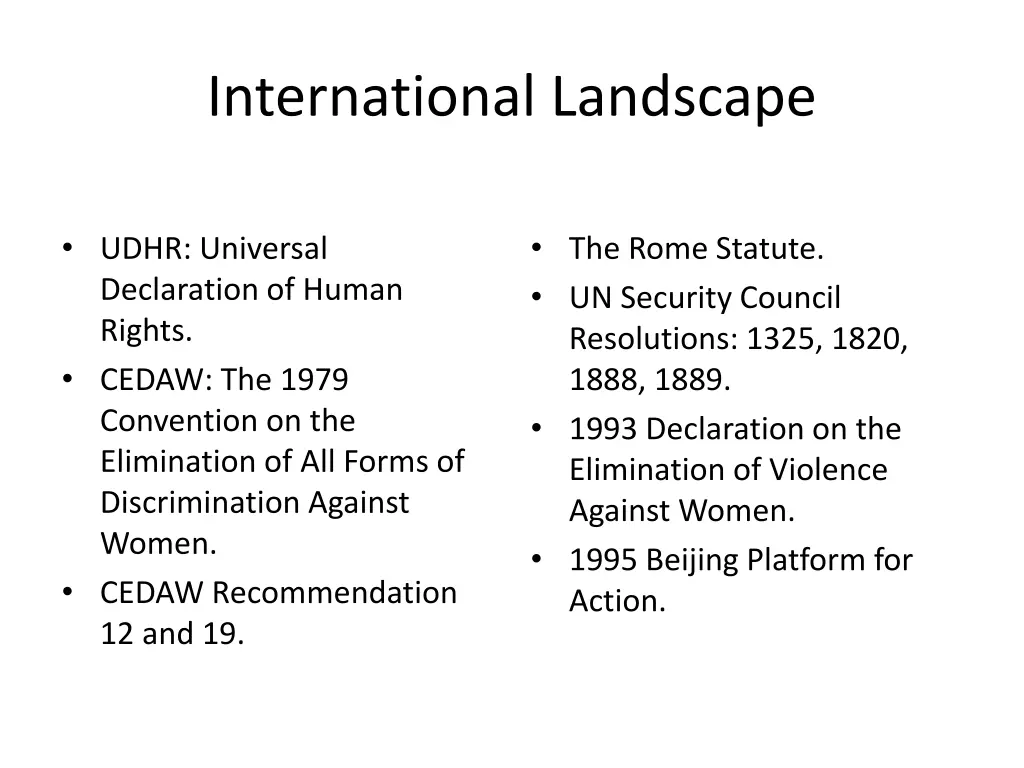 International Landscape

• UDHR: Universal Declaration of Human Rights.
• CEDAW: The 1979 Convention on the Elimination of All Forms of Discrimination Against Women.
• CEDAW Recommendation 12 and 19.

• The Rome Statute.
• UN Security Council Resolutions: 1325, 1820, 1888, 1889.
• 1993 Declaration on the Elimination of Violence Against Women.
• 1995 Beijing Platform for Action.